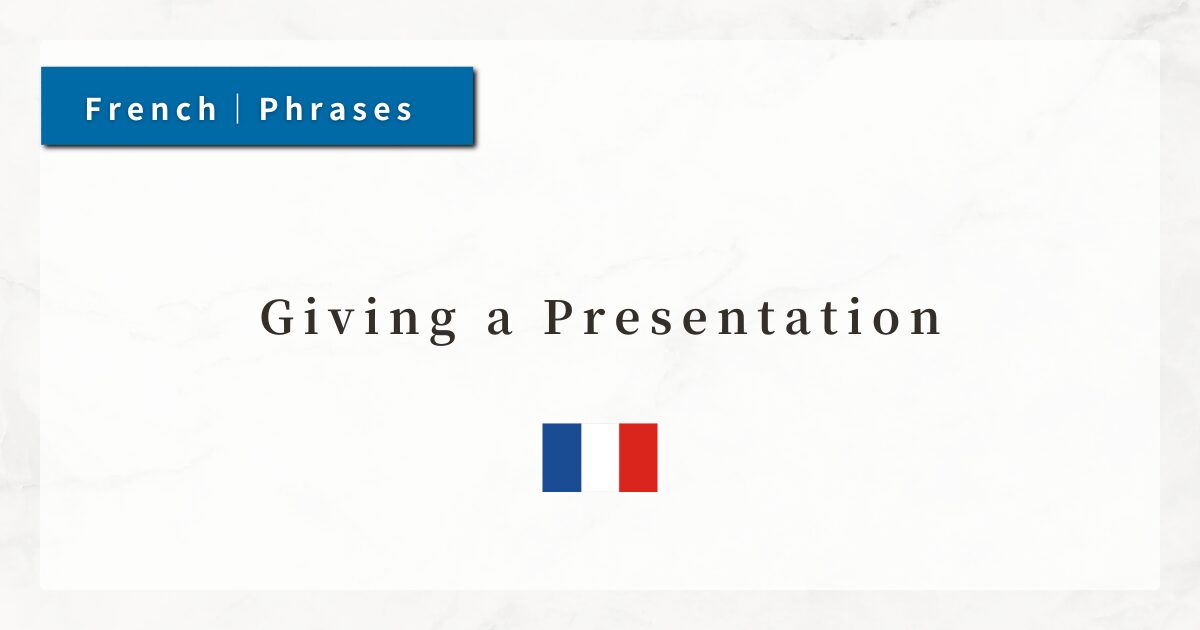 French | Phrases

Giving a Presentation